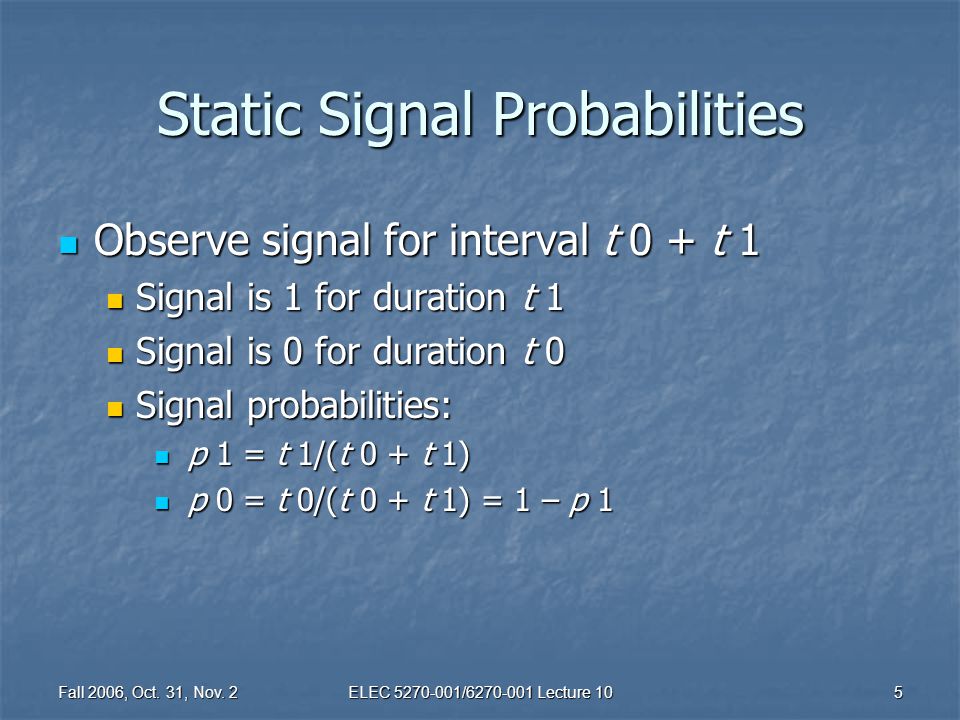 Static Signal Probabilities

Observe signal for interval $t0 + t1$

Signal is 1 for duration $t1$

Signal is 0 for duration $t0$

Signal probabilities:

$p1 = t1/(t0 + t1)$

$p0 = t0/(t0 + t1) = 1 - p1$

Fall 2006, Oct. 31, Nov. 2

ELEC 5270-001/6270-001 Lecture 10

5